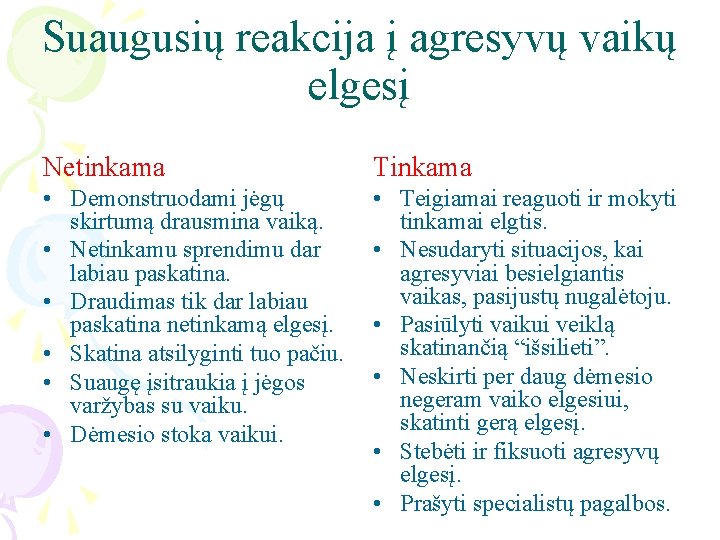 Suaugusių reakcija į agresyvų vaikų elgesį

Netinkama
• Demonstruodami jėgų skirtumą drausmina vaiką.
• Netinkamu sprendimu dar labiau paskatina.
• Draudimas tik dar labiau paskatina netinkamą elgesį.
• Skatina atsilyginti tuo pačiu.
• Suaugę įsitraukia į jėgos varžybas su vaiku.
• Dėmesio stoka vaikui.

Tinkama
• Teigiamai reaguoti ir mokyti tinkamai elgtis.
• Nesudaryti situacijos, kai agresyviai besielgiantis vaikas, pasijustų nugalėtoju.
• Pasiūlyti vaikui veiklą skatinančią “išsilieti”.
• Neskirti per daug dėmesio negeram vaiko elgesiui, skatinti gerą elgesį.
• Stebėti ir fiksuoti agresyvų elgesį.
• Prašyti specialistų pagalbos.